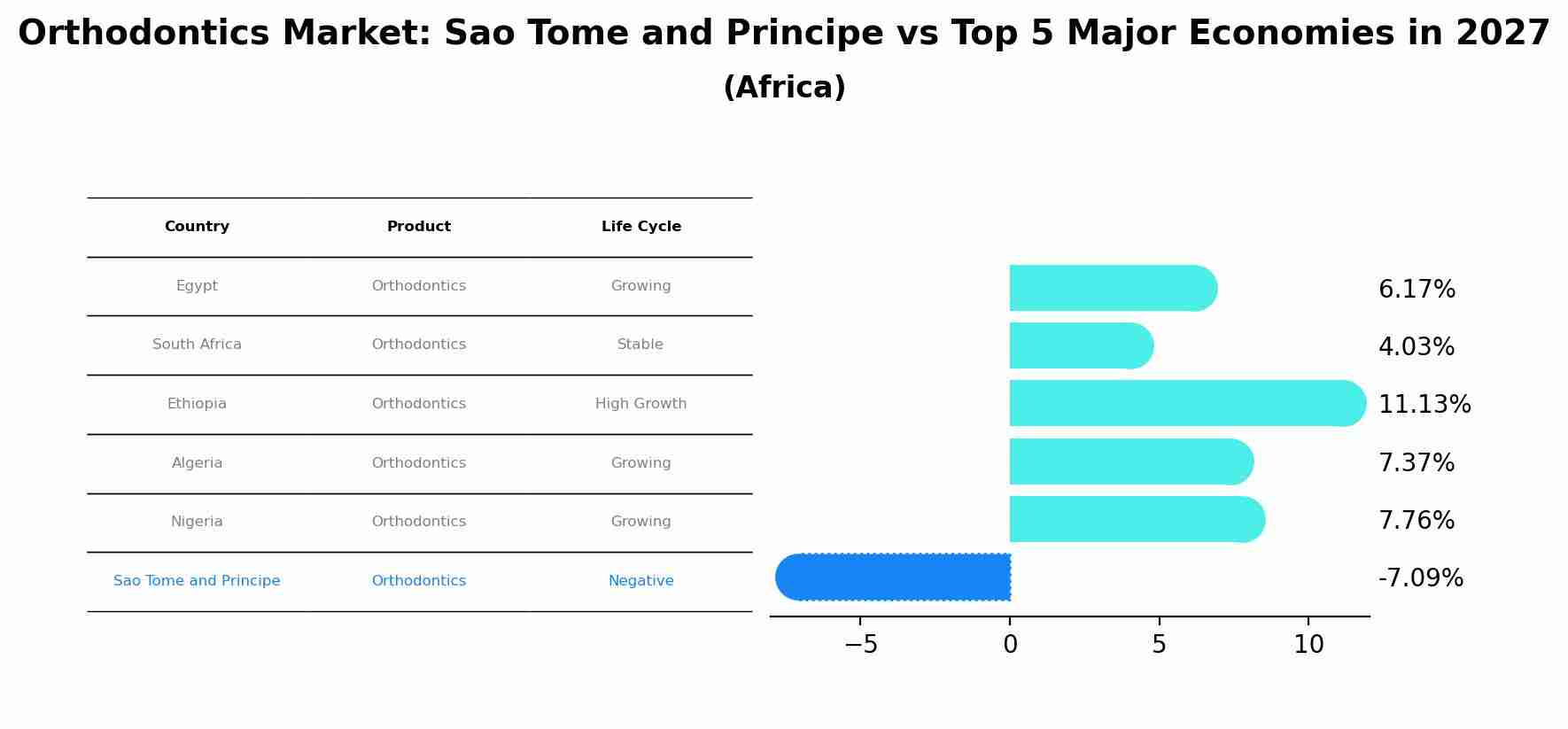 Orthodontics Market: Sao Tome and Principe vs Top 5 Major Economies in 2027
(Africa)

| Country | Product | Life Cycle |
|---|---|---|
| Egypt | Orthodontics | Growing |
| South Africa | Orthodontics | Stable |
| Ethiopia | Orthodontics | High Growth |
| Algeria | Orthodontics | Growing |
| Nigeria | Orthodontics | Growing |
| Sao Tome and Principe | Orthodontics | Negative |

6.17%
4.03%
11.13%
7.37%
7.76%
-7.09%

−5
0
5
10